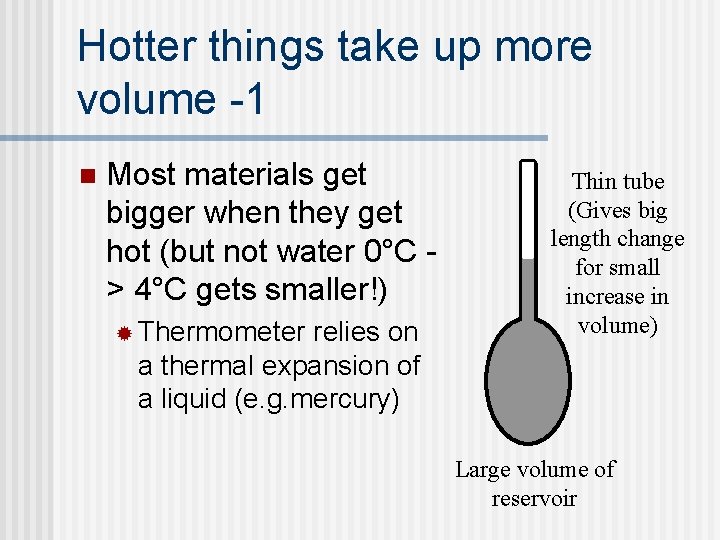 Hotter things take up more volume -1

Most materials get bigger when they get hot (but not water 0°C -> 4°C gets smaller!)

Thermometer relies on a thermal expansion of a liquid (e.g.mercury)

Thin tube (Gives big length change for small increase in volume)

Large volume of reservoir